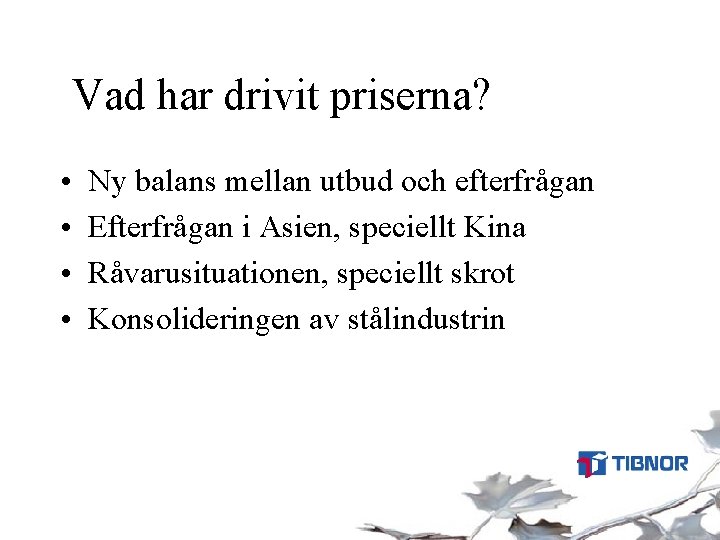 Vad har drivit priserna?

• Ny balans mellan utbud och efterfrågan
• Efterfrågan i Asien, speciellt Kina
• Råvarusituationen, speciellt skrot
• Konsolideringen av stålindustrin

TIBNOR